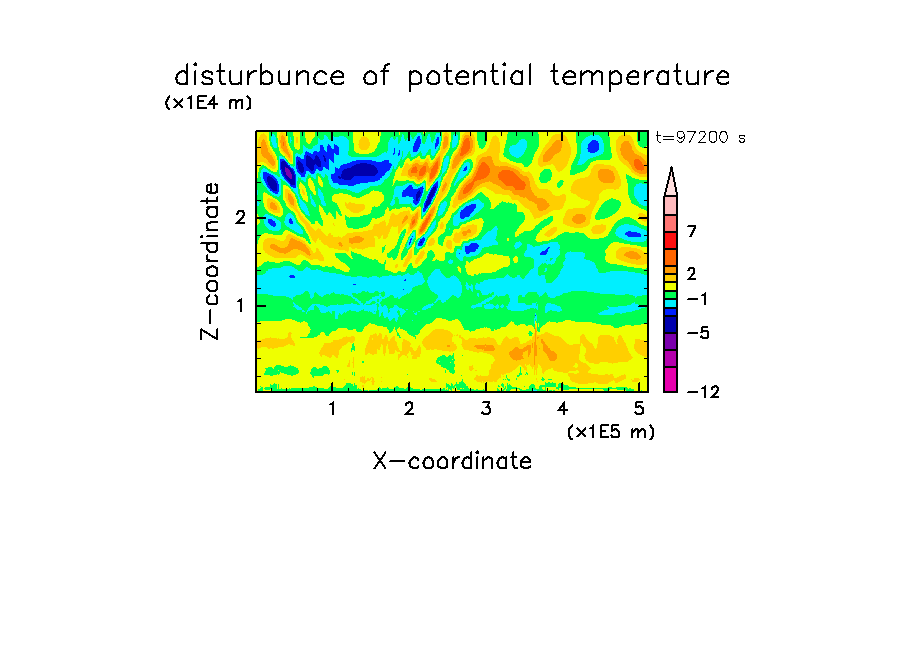 disturbunce of potential temperature

(x1E4 m)

t=97200 s

Z-coordinate

2

1

7

2

−1

−5

−12

1 2 3 4 5

(x1E5 m)

X-coordinate